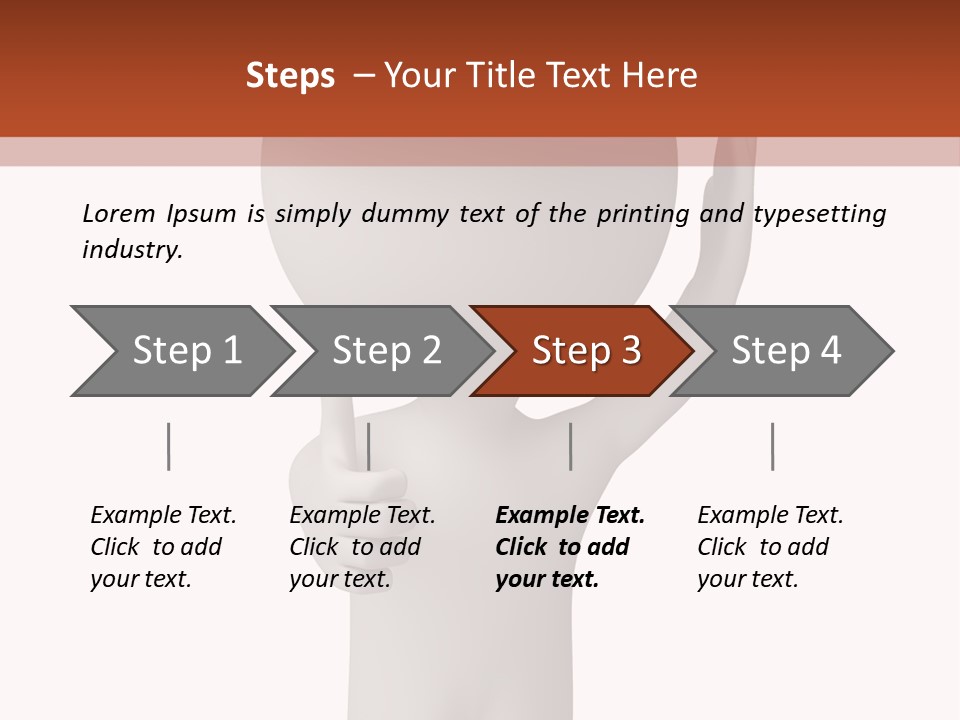 Steps – Your Title Text Here

Lorem Ipsum is simply dummy text of the printing and typesetting industry.

Step 1

Step 2

Step 3

Step 4

Example Text. Click to add your text.

Example Text. Click to add your text.

Example Text. Click to add your text.

Example Text. Click to add your text.